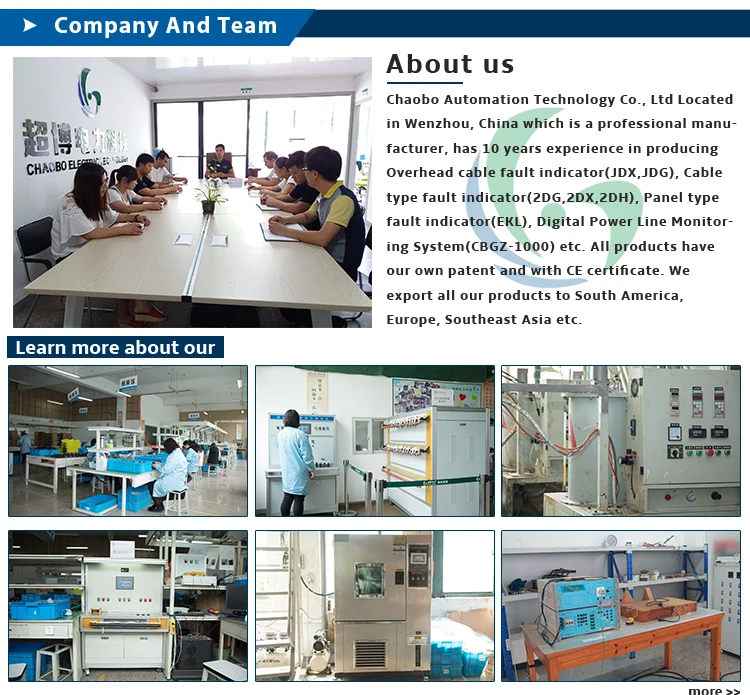 Company And Team

超博电力科技
CHAOBO ELECTRIC TECHNOLOGY

About us

Chaobo Automation Technology Co., Ltd Located in Wenzhou, China which is a professional manufacturer, has 10 years experience in producing Overhead cable fault indicator(JDX,JDG), Cable type fault indicator(2DG,2DX,2DH), Panel type fault indicator(EKL), Digital Power Line Monitoring System(CBGZ-1000) etc. All products have our own patent and with CE certificate. We export all our products to South America, Europe, Southeast Asia etc.

Learn more about our

more >>